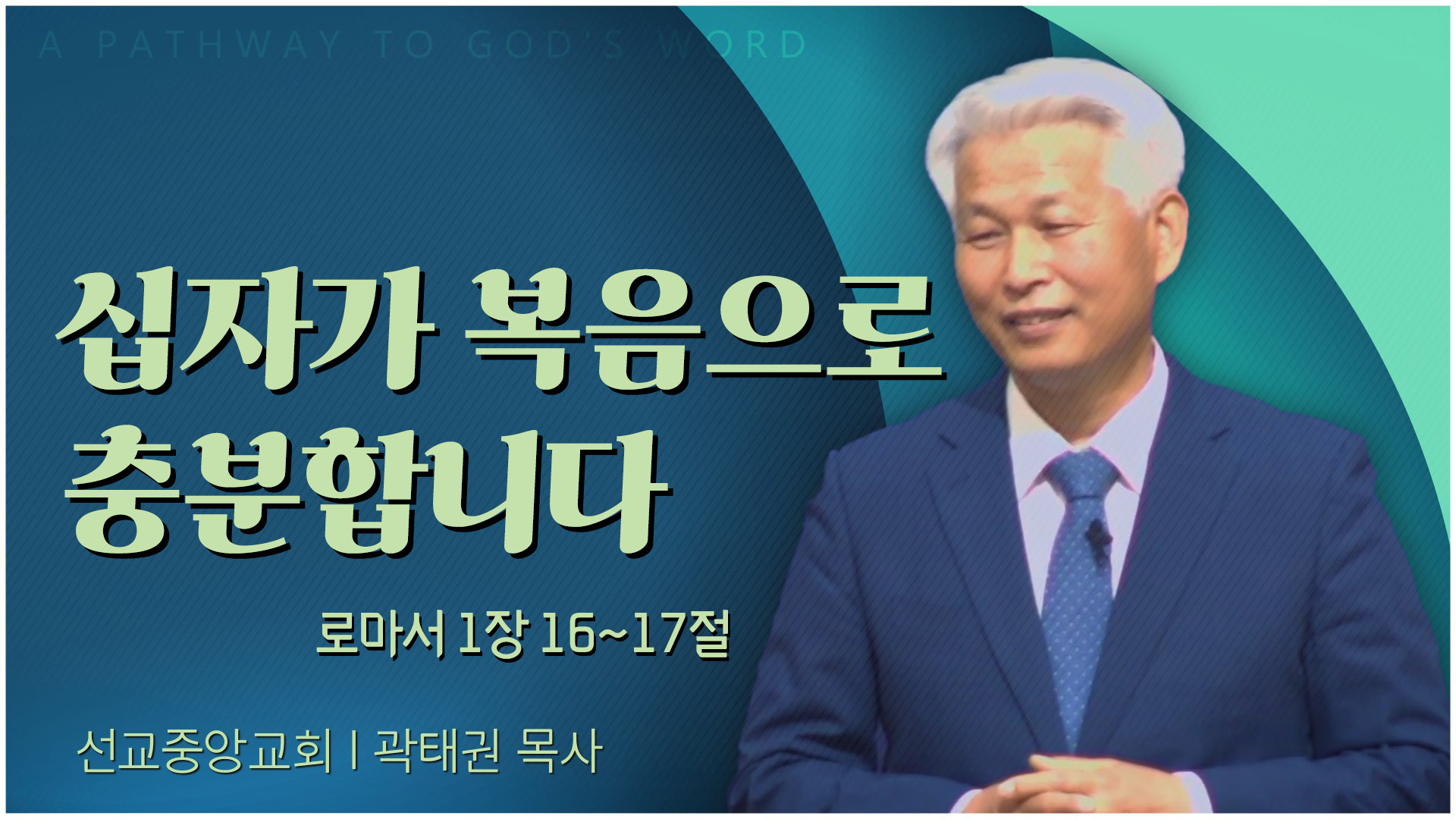 A PATHWAY TO GOD'S WORD

십자가 복음으로 충분합니다

로마서 1장 16~17절

선교중앙교회 | 곽태권 목사